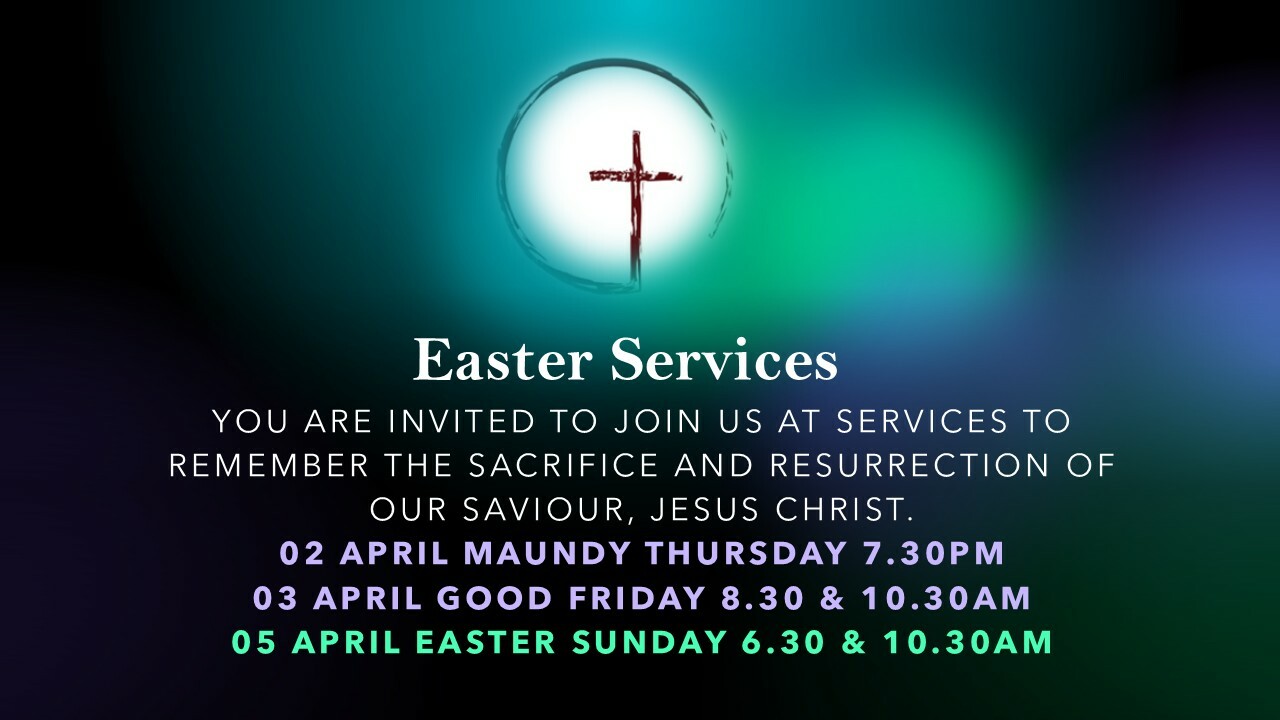 Easter Services

YOU ARE INVITED TO JOIN US AT SERVICES TO REMEMBER THE SACRIFICE AND RESURRECTION OF OUR SAVIOUR, JESUS CHRIST.

02 APRIL MAUNDY THURSDAY 7.30PM
03 APRIL GOOD FRIDAY 8.30 & 10.30AM
05 APRIL EASTER SUNDAY 6.30 & 10.30AM